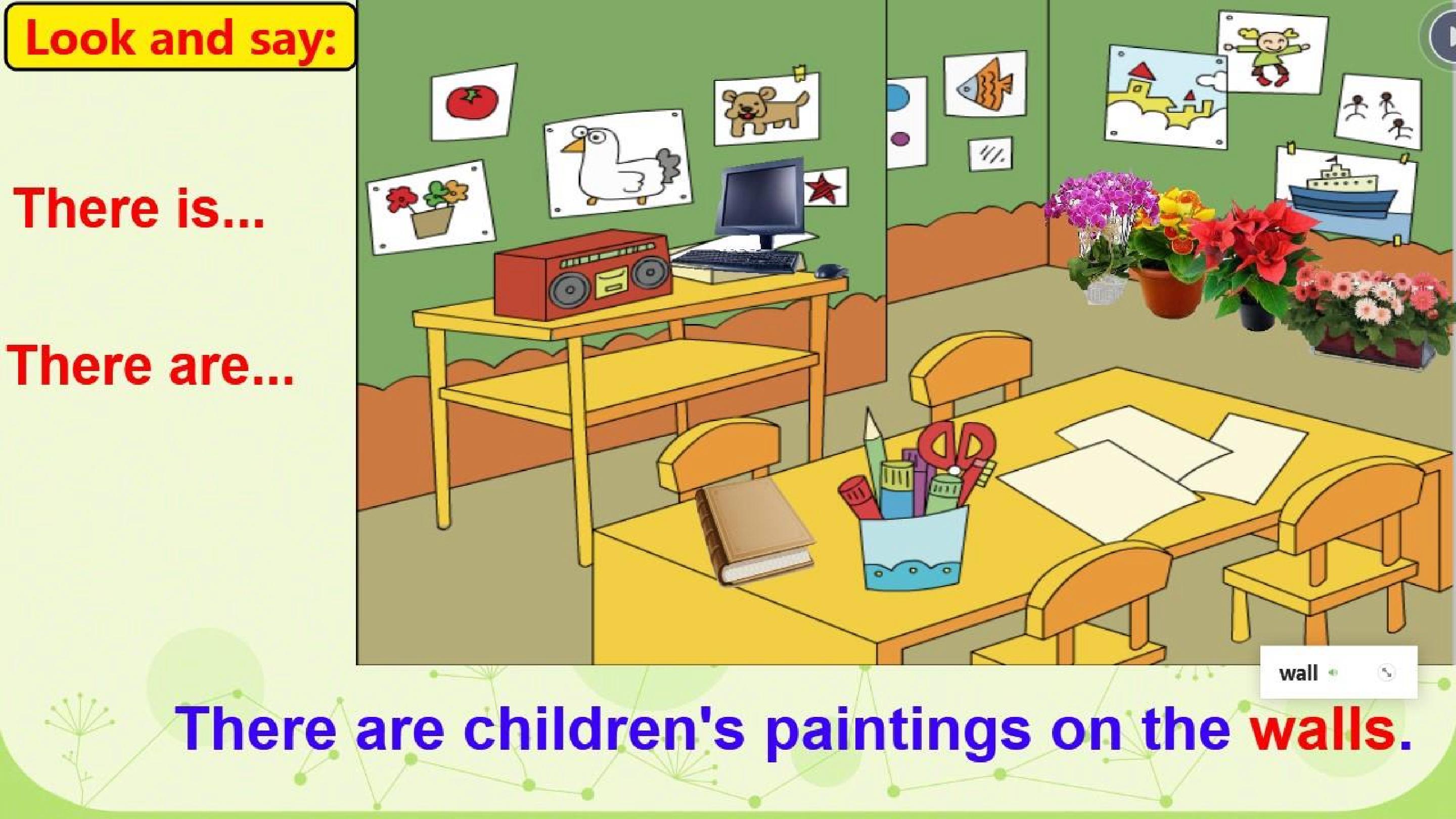 Look and say:

There is...

There are...

wall

There are children's paintings on the walls.